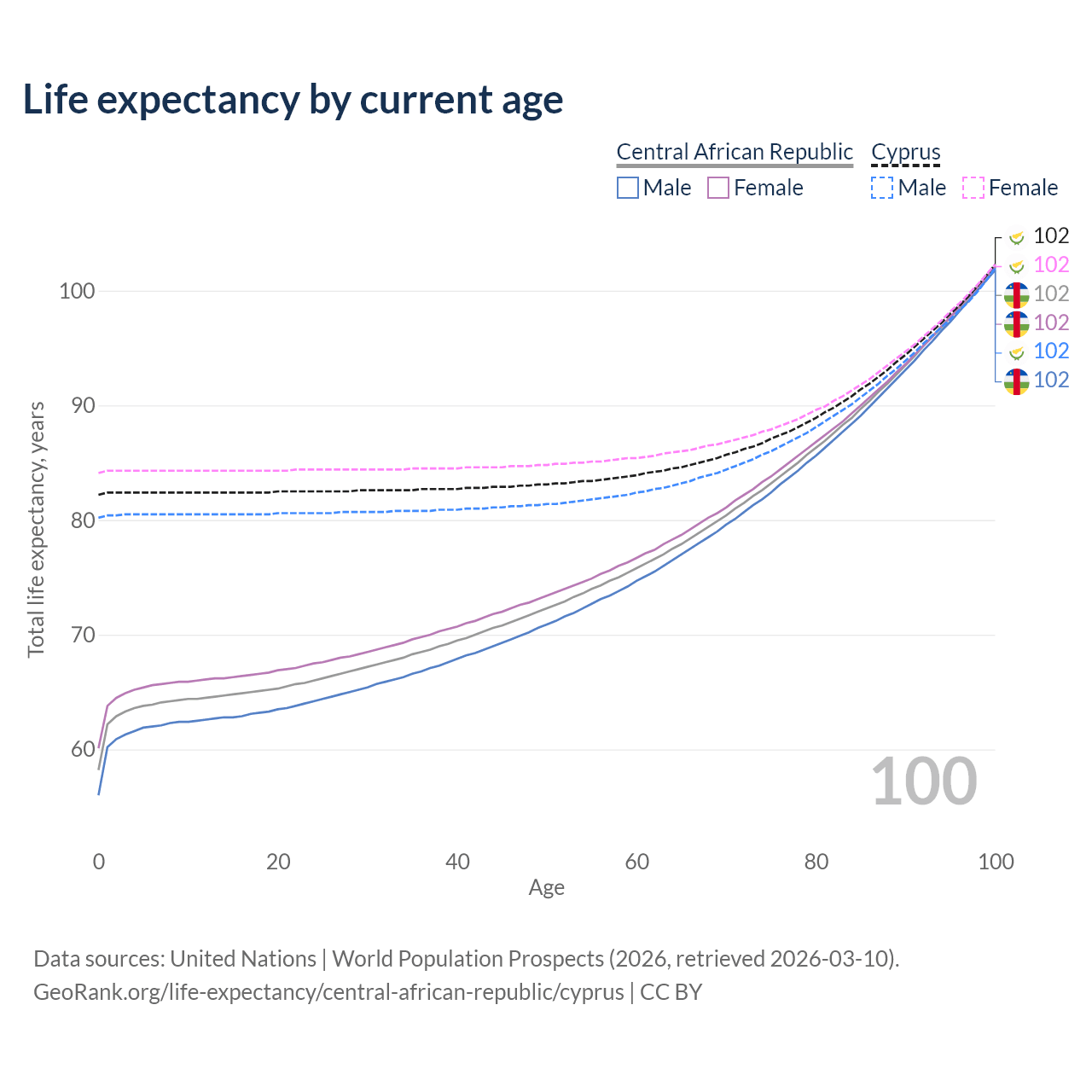 Life expectancy by current age

Central African Republic
Male
Female

Cyprus
Male
Female

102
102
102
102
102
102

100
90
80
70
60

Total life expectancy, years

100

0
20
40
60
80
100

Age

Data sources: United Nations | World Population Prospects (2026, retrieved 2026-03-10).
GeoRank.org/life-expectancy/central-african-republic/cyprus | CC BY